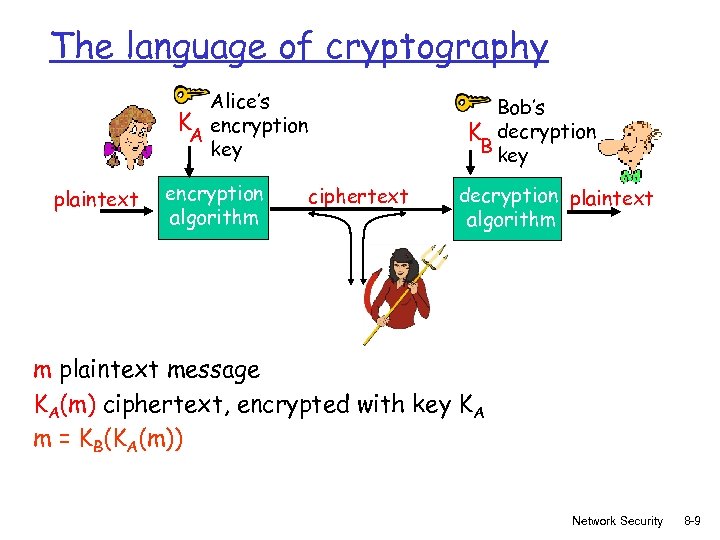 The language of cryptography

$K_A$ Alice's encryption key

$K_B$ Bob's decryption key

plaintext

encryption algorithm

ciphertext

decryption algorithm

plaintext

m plaintext message

$K_A(m)$ ciphertext, encrypted with key $K_A$

$m = K_B(K_A(m))$

Network Security 8-9